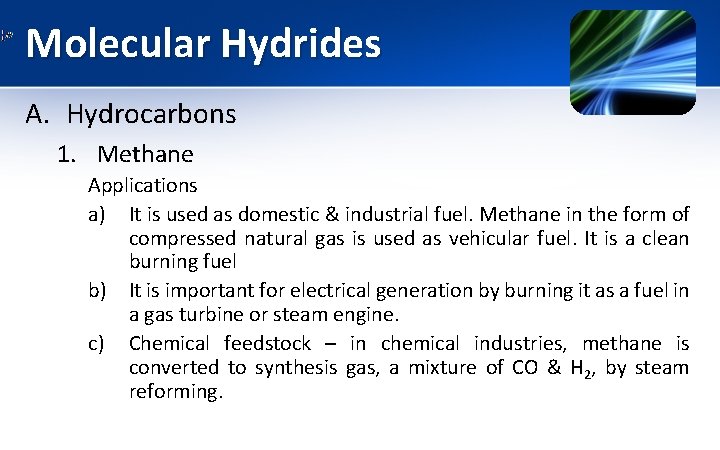 Molecular Hydrides

A. Hydrocarbons

1. Methane

Applications

a) It is used as domestic & industrial fuel. Methane in the form of compressed natural gas is used as vehicular fuel. It is a clean burning fuel

b) It is important for electrical generation by burning it as a fuel in a gas turbine or steam engine.

c) Chemical feedstock – in chemical industries, methane is converted to synthesis gas, a mixture of CO & $H_2$, by steam reforming.